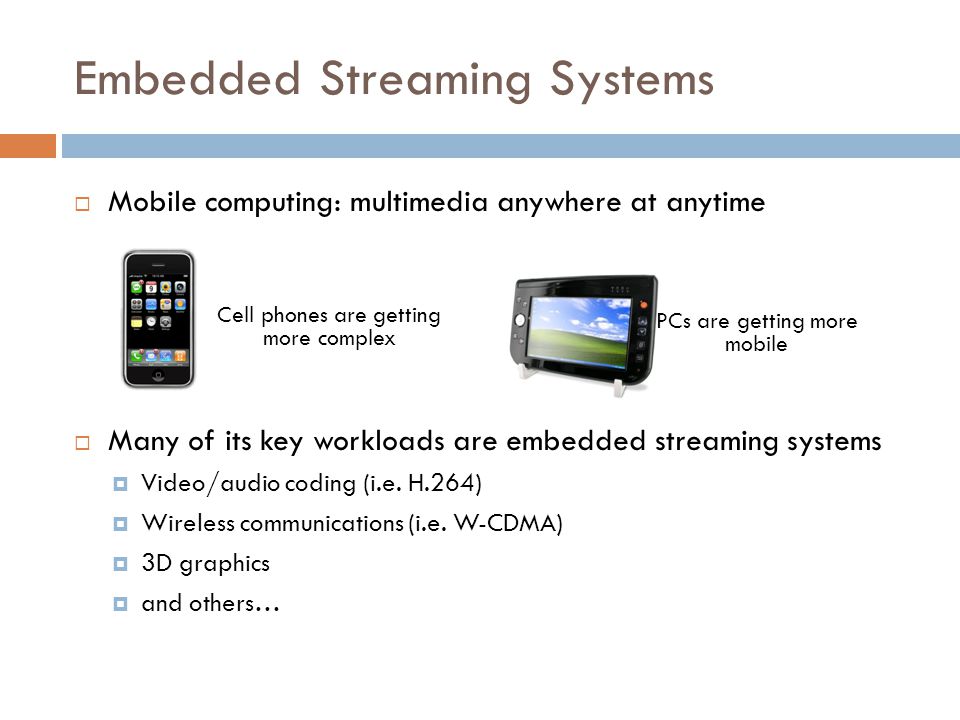 Embedded Streaming Systems

Mobile computing: multimedia anywhere at anytime

Cell phones are getting more complex

PCs are getting more mobile

Many of its key workloads are embedded streaming systems

Video/audio coding (i.e. H.264)

Wireless communications (i.e. W-CDMA)

3D graphics

and others…